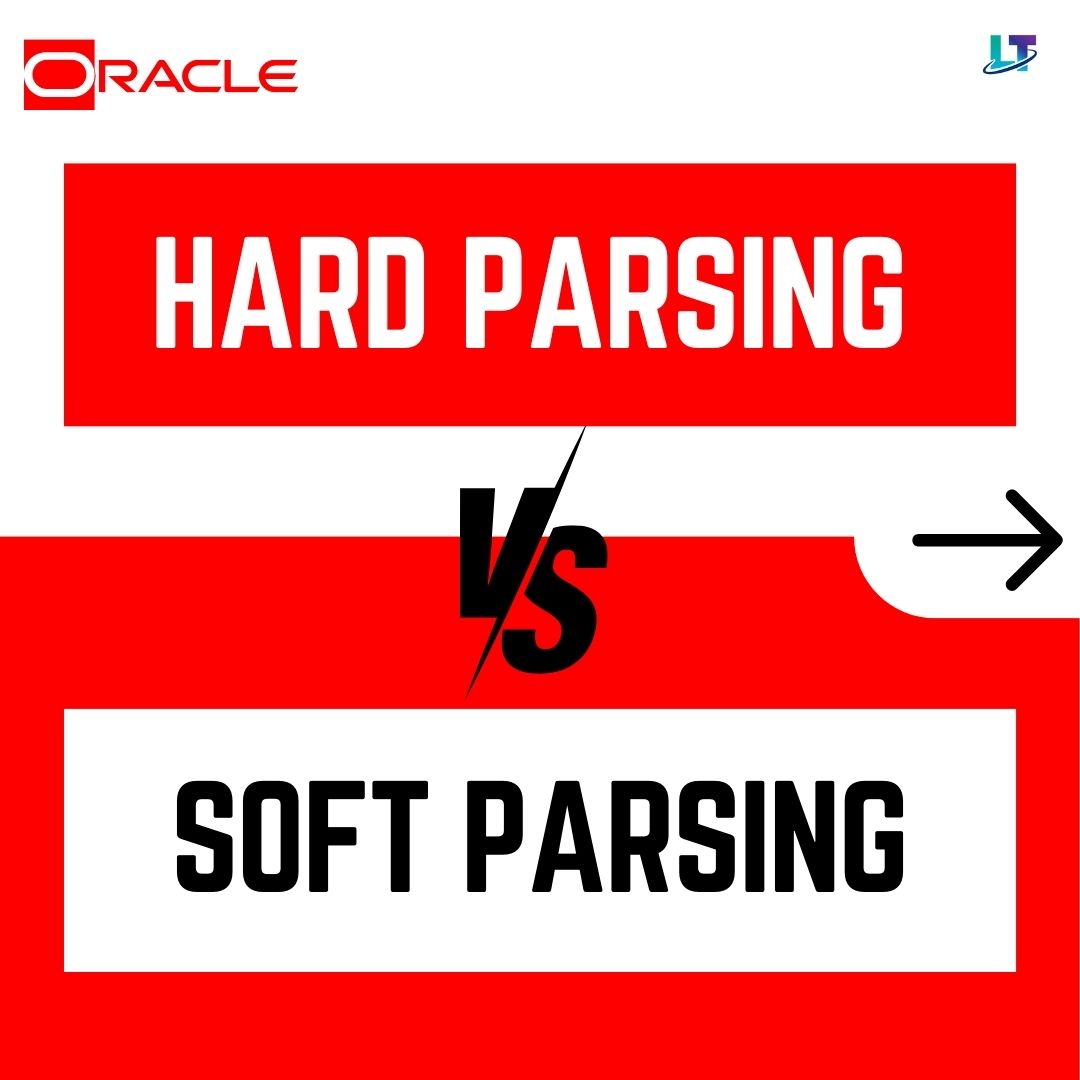 ORACLE

LT

HARD PARSING

VS

SOFT PARSING